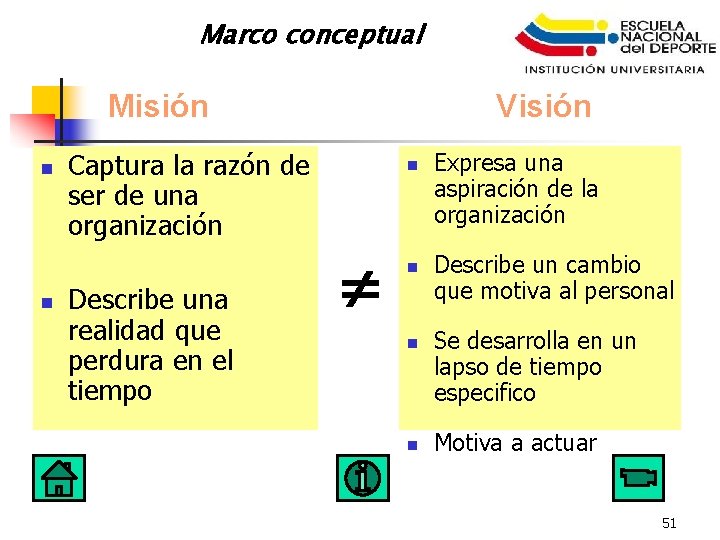 Marco conceptual

ESCUELA NACIONAL del DEPORTE
INSTITUCIÓN UNIVERSITARIA

Misión

- Captura la razón de ser de una organización
- Describe una realidad que perdura en el tiempo

$\neq$

Visión

- Expresa una aspiración de la organización
- Describe un cambio que motiva al personal
- Se desarrolla en un lapso de tiempo especifico
- Motiva a actuar

51